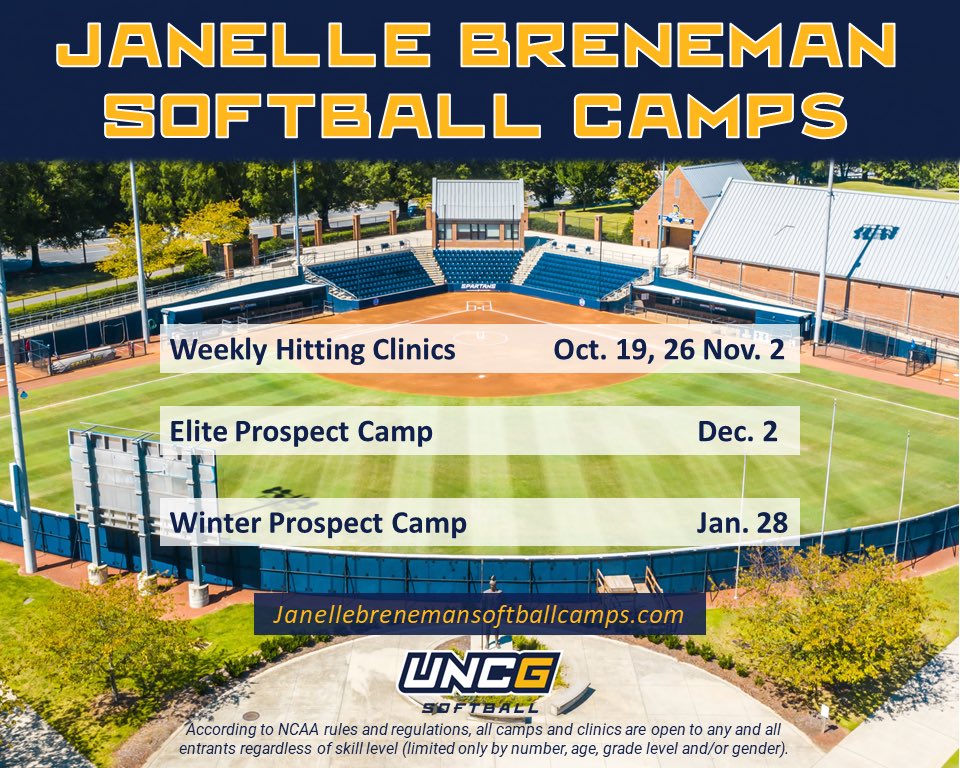 JANELLE BRENEMAN SOFTBALL CAMPS

SPARTANS

Weekly Hitting Clinics Oct. 19, 26 Nov. 2

Elite Prospect Camp Dec. 2

Winter Prospect Camp Jan. 28

Janellebrenemansoftballcamps.com

UNCG SOFTBALL

According to NCAA rules and regulations, all camps and clinics are open to any and all entrants regardless of skill level (limited only by number, age, grade level and/or gender).